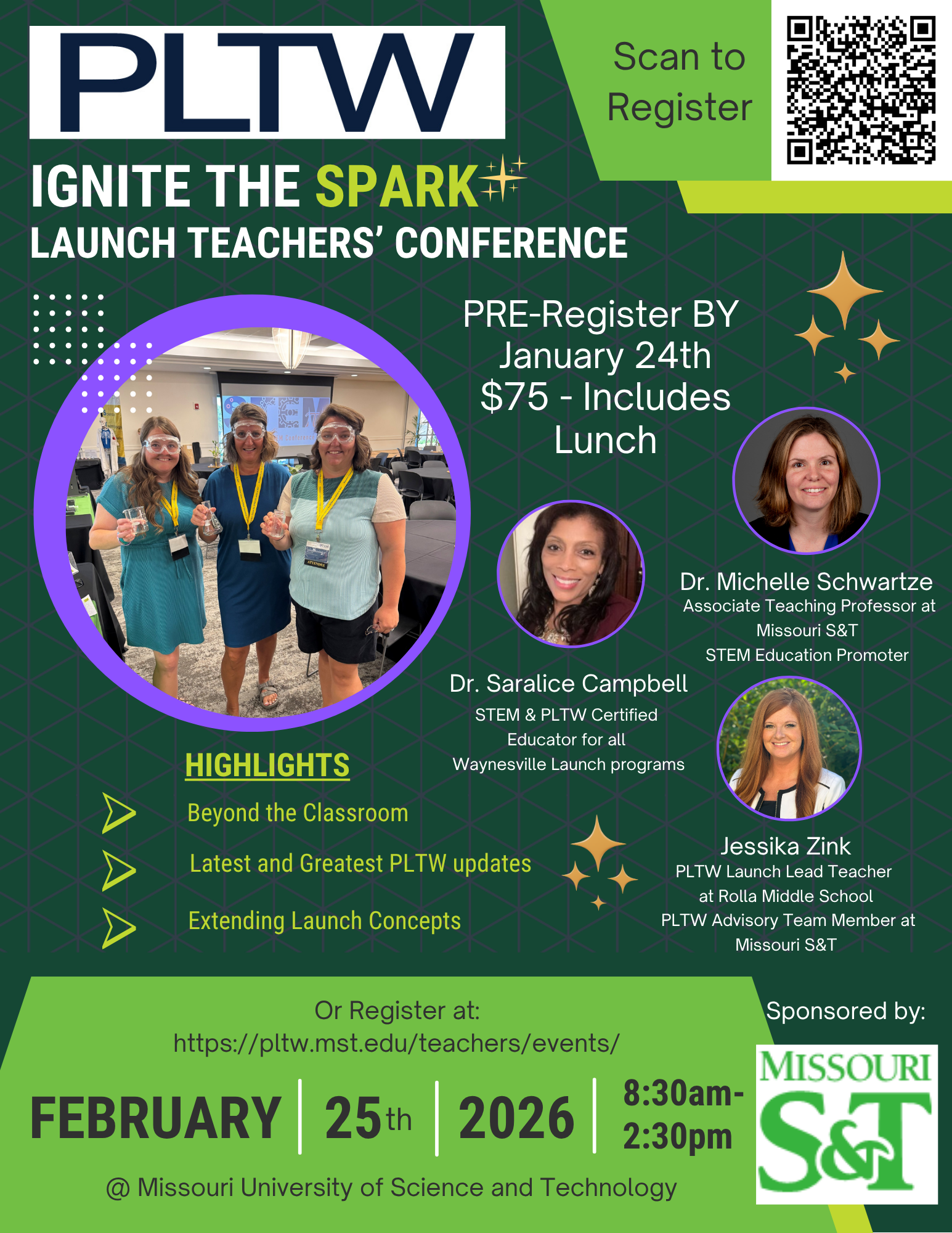 PLTW

Scan to Register

IGNITE THE SPARK
LAUNCH TEACHERS' CONFERENCE

PRE-Register BY January 24th
$75 - Includes Lunch

Dr. Michelle Schwartze
Associate Teaching Professor at Missouri S&T
STEM Education Promoter

Dr. Saralice Campbell
STEM & PLTW Certified Educator for all Waynesville Launch programs

Jessika Zink
PLTW Launch Lead Teacher at Rolla Middle School
PLTW Advisory Team Member at Missouri S&T

HIGHLIGHTS
Beyond the Classroom
Latest and Greatest PLTW updates
Extending Launch Concepts

Or Register at:
https://pltw.mst.edu/teachers/events/

FEBRUARY | 25th | 2026 | 8:30am-2:30pm

@ Missouri University of Science and Technology

Sponsored by:
MISSOURI S&T